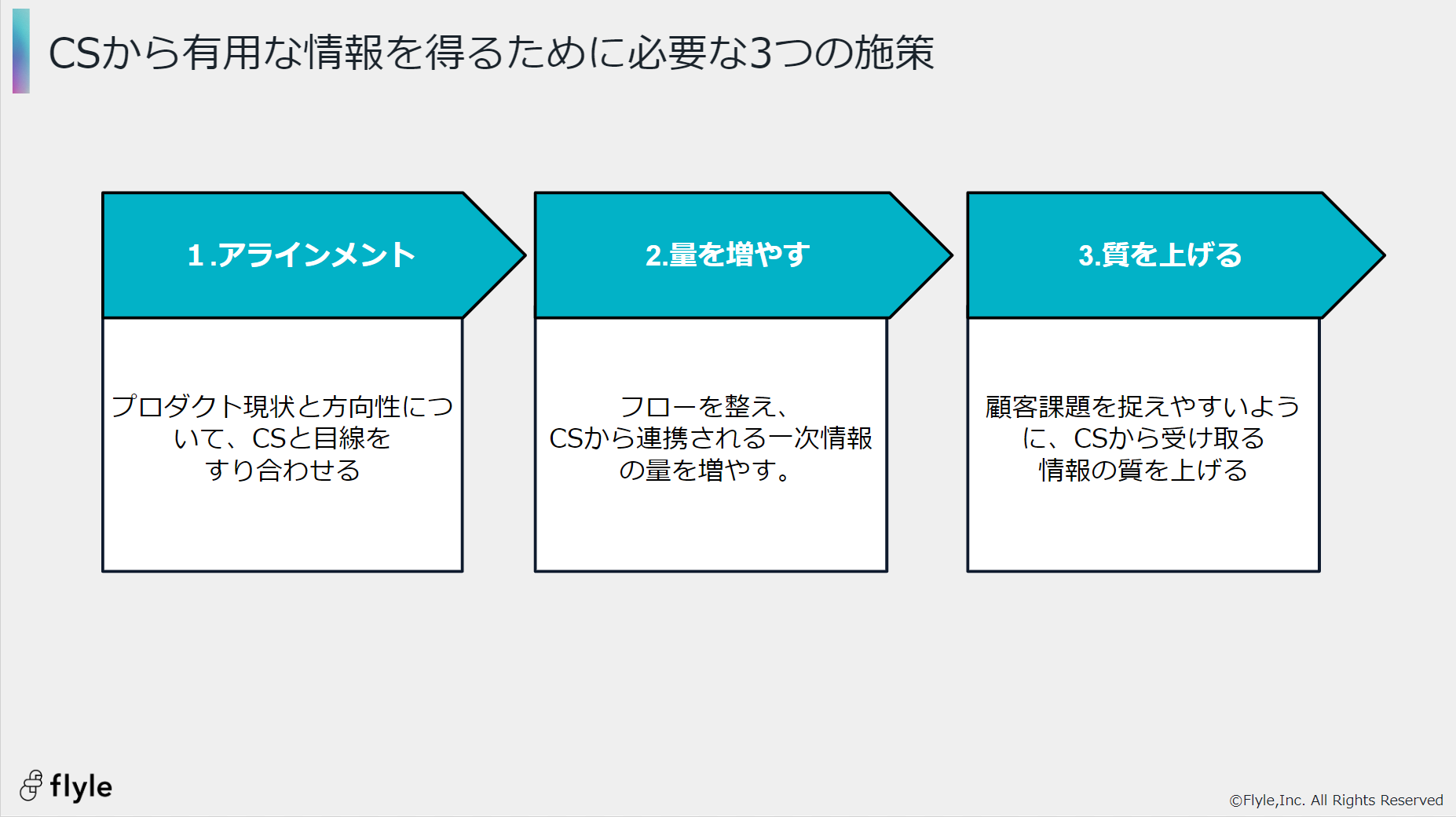 CSから有用な情報を得るために必要な3つの施策

1.アラインメント

プロダクト現状と方向性について、CSと目線をすり合わせる

2.量を増やす

フローを整え、CSから連携される一次情報の量を増やす。

3.質を上げる

顧客課題を捉えやすいように、CSから受け取る情報の質を上げる

flyle

©Flyle,Inc. All Rights Reserved